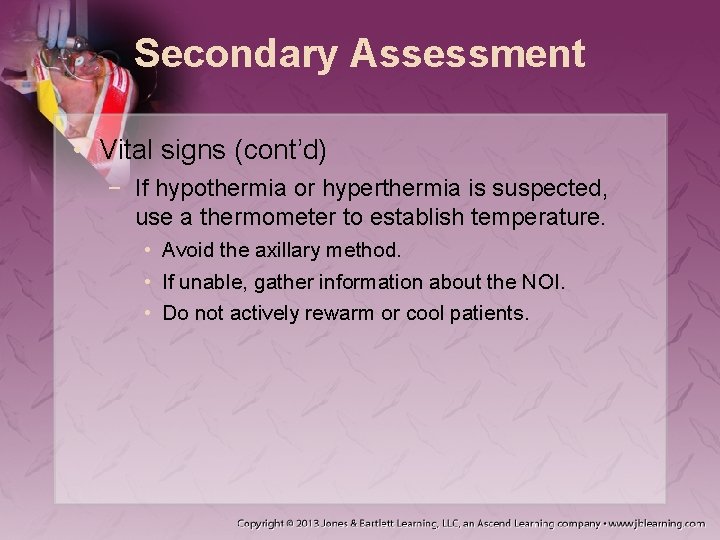 Secondary Assessment

• Vital signs (cont'd)

– If hypothermia or hyperthermia is suspected, use a thermometer to establish temperature.

• Avoid the axillary method.

• If unable, gather information about the NOI.

• Do not actively rewarm or cool patients.

Copyright © 2013 Jones & Bartlett Learning, LLC, an Ascend Learning company • www.jblearning.com